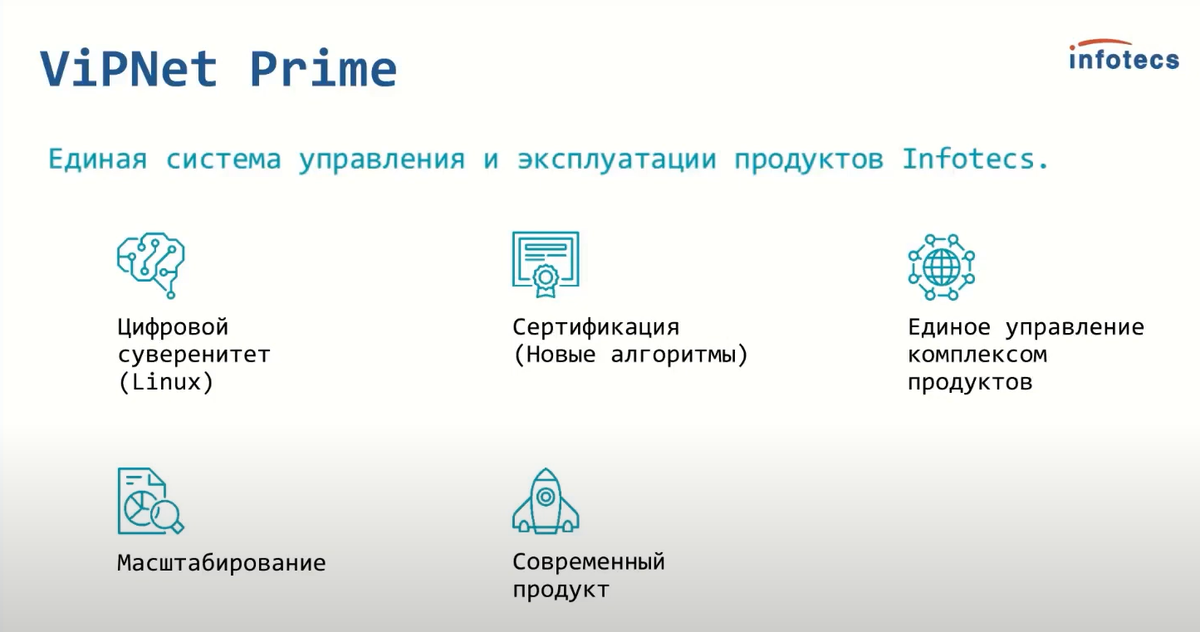 ViPNet Prime

infotecs

Единая система управления и эксплуатации продуктов Infotecs.

Цифровой суверенитет (Linux)

Сертификация (Новые алгоритмы)

Единое управление комплексом продуктов

Масштабирование

Современный продукт